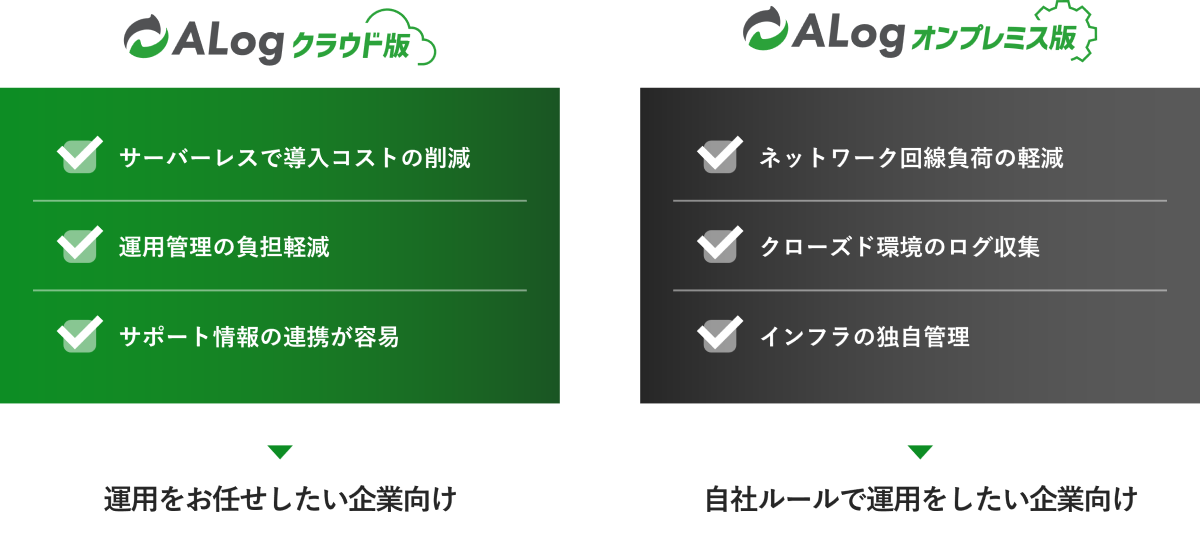 ALog クラウド版

サーバーレスで導入コストの削減

運用管理の負担軽減

サポート情報の連携が容易

運用をお任せしたい企業向け

ALog オンプレミス版

ネットワーク回線負荷の軽減

クローズド環境のログ収集

インフラの独自管理

自社ルールで運用をしたい企業向け